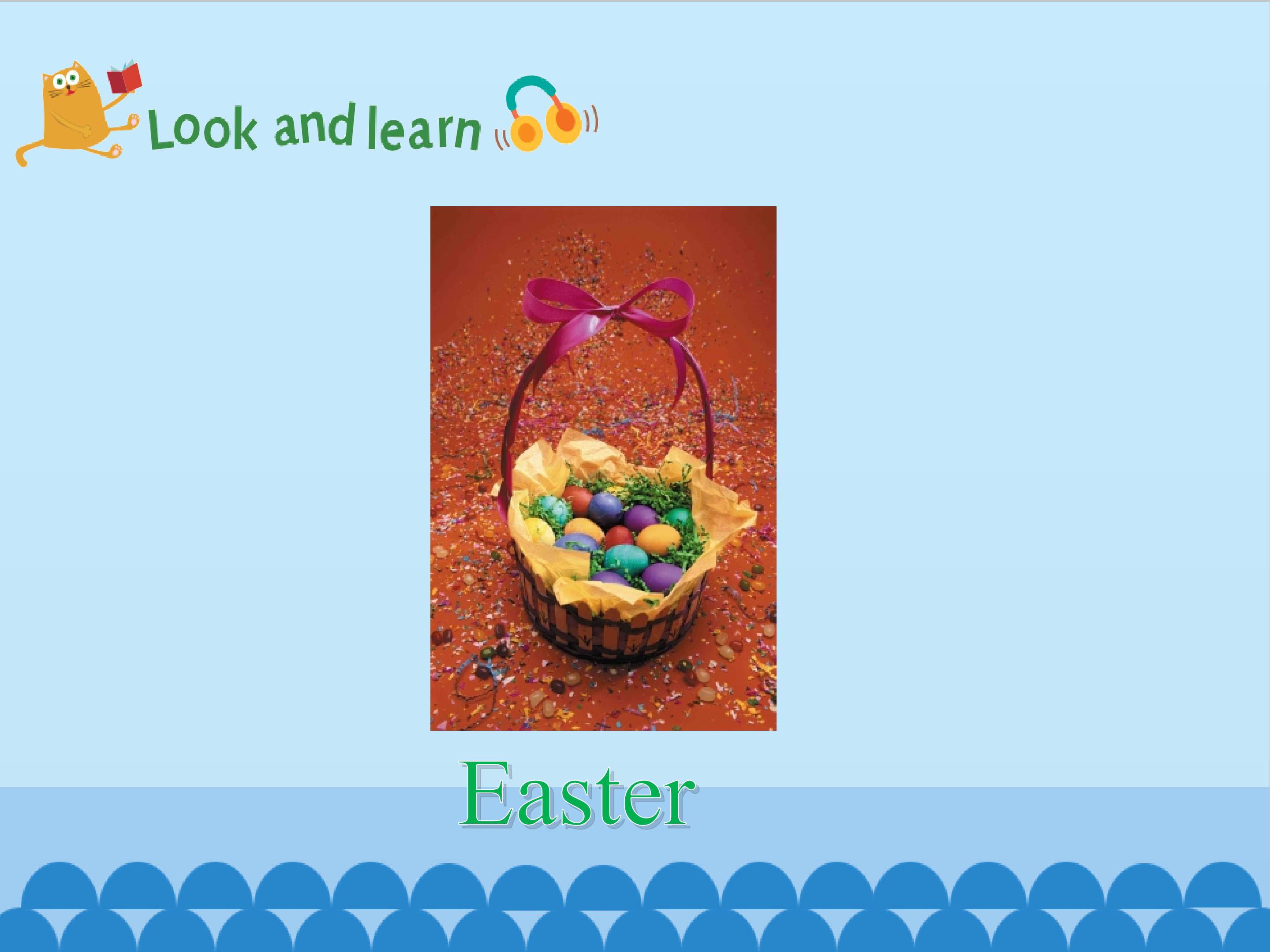 Look and learn

Easter